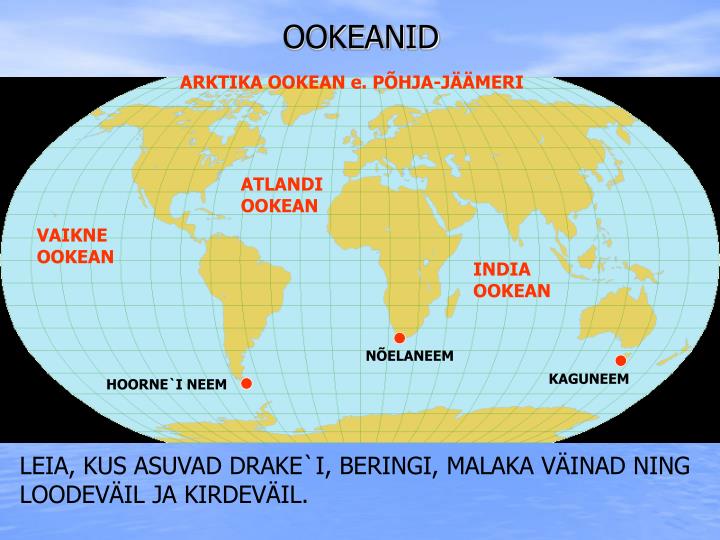 OOKEANID

ARKTIKA OOKEAN e. PÕHJA-JÄÄMERI

ATLANDI OOKEAN

VAIKNE OOKEAN

INDIA OOKEAN

NÕELANEEM

HOORNE`I NEEM

KAGUNEEM

LEIA, KUS ASUVAD DRAKE`I, BERINGI, MALAKA VÄINAD NING LOODEVÄIL JA KIRDEVÄIL.